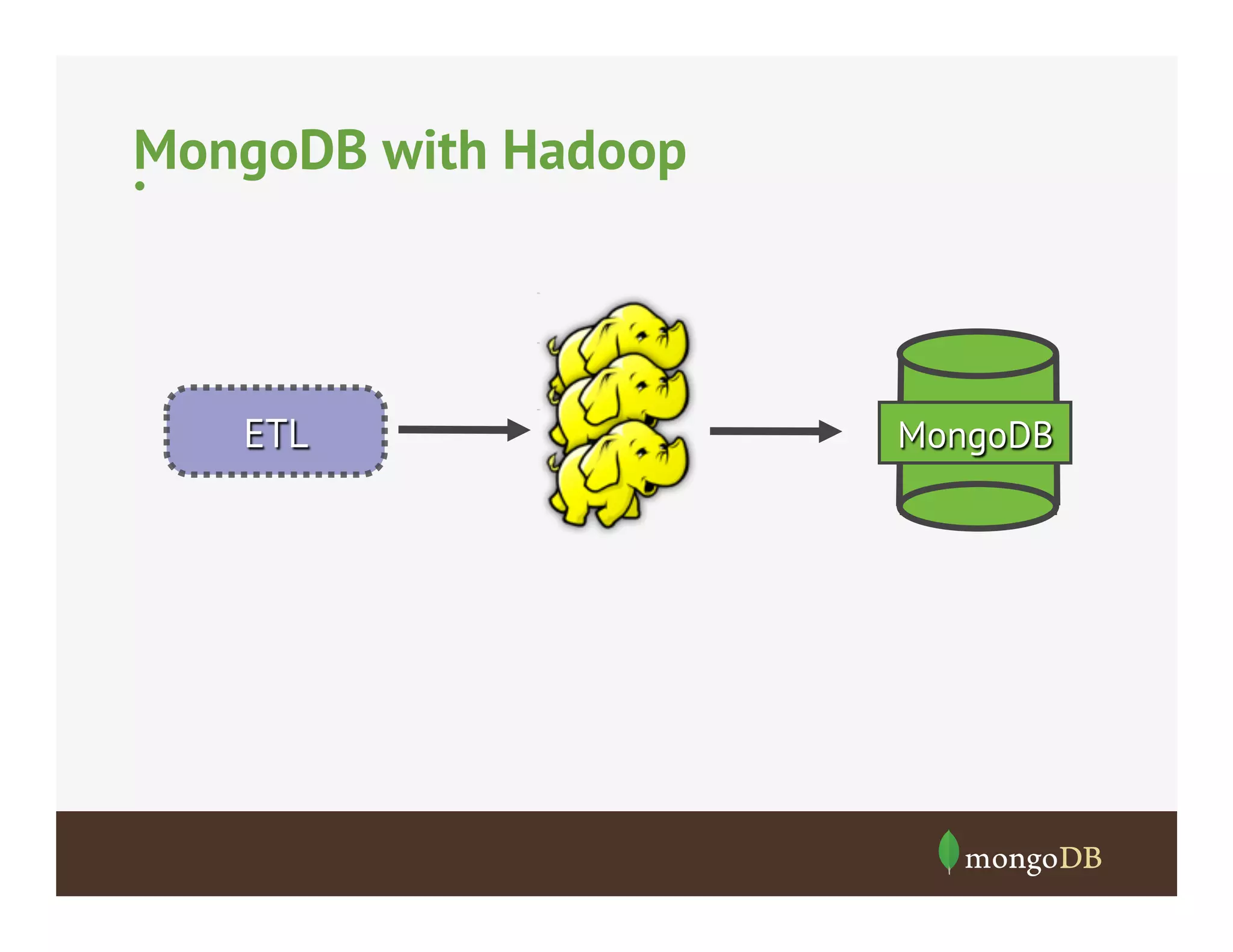 MongoDB with Hadoop

ETL

MongoDB

mongoDB